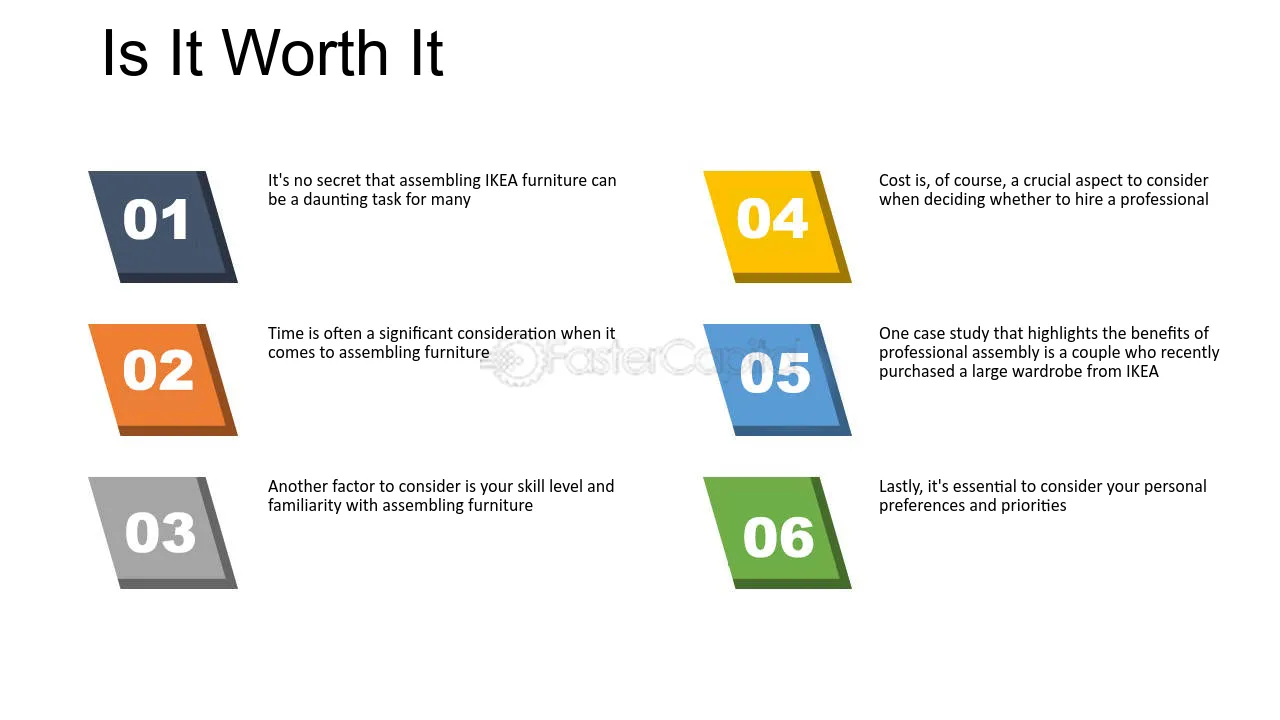 Is It Worth It

01

It's no secret that assembling IKEA furniture can be a daunting task for many

02

Time is often a significant consideration when it comes to assembling furniture

03

Another factor to consider is your skill level and familiarity with assembling furniture

04

Cost is, of course, a crucial aspect to consider when deciding whether to hire a professional

05

One case study that highlights the benefits of professional assembly is a couple who recently purchased a large wardrobe from IKEA

06

Lastly, it's essential to consider your personal preferences and priorities

FasterCapital